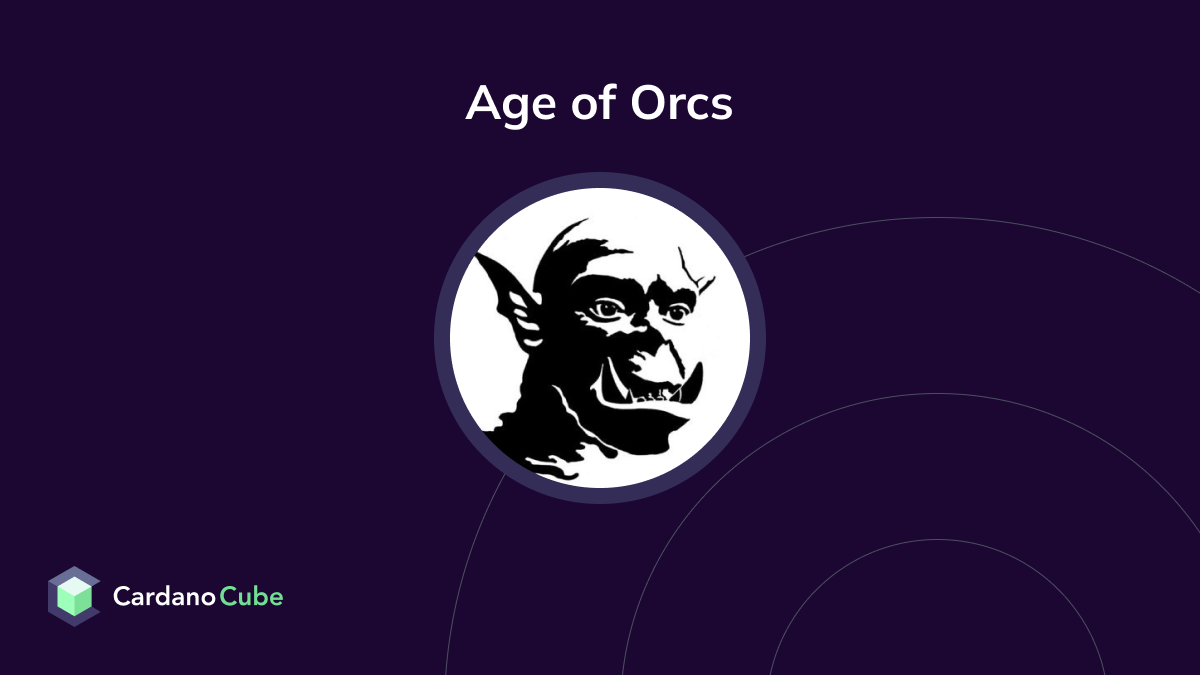 Age of Orcs

CardanoCube